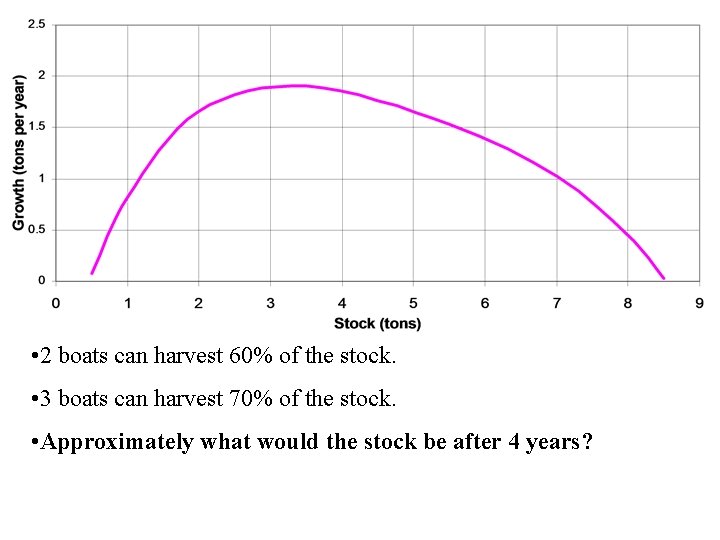 2.5
2
1.5
1
0.5
0
Growth (tons per year)
0 1 2 3 4 5 6 7 8 9
Stock (tons)

•2 boats can harvest 60% of the stock.

•3 boats can harvest 70% of the stock.

•Approximately what would the stock be after 4 years?